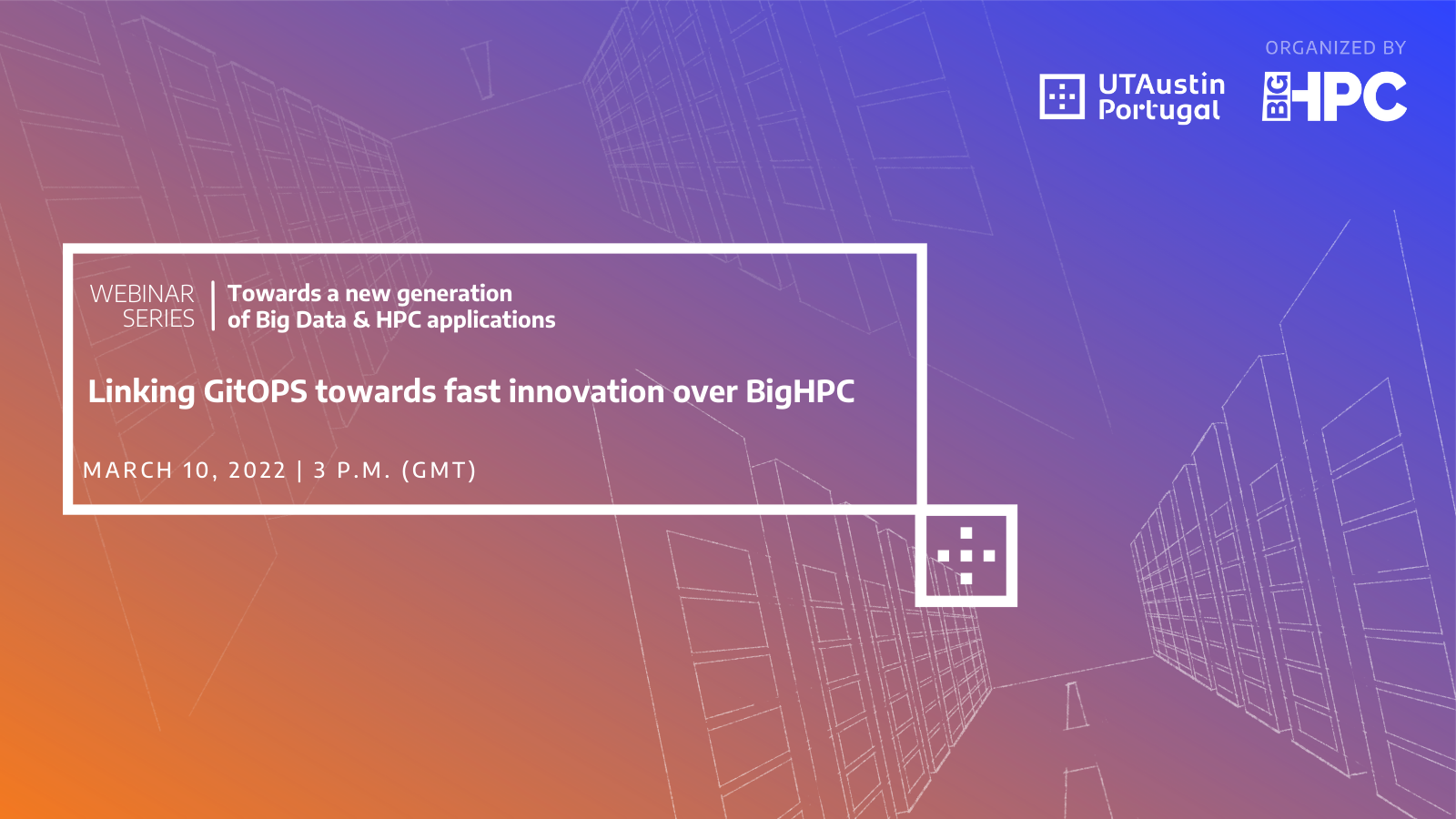 ORGANIZED BY

UTAustin Portugal

BIG HPC

WEBINAR SERIES

Towards a new generation of Big Data & HPC applications

Linking GitOPS towards fast innovation over BigHPC

MARCH 10, 2022 | 3 P.M. (GMT)